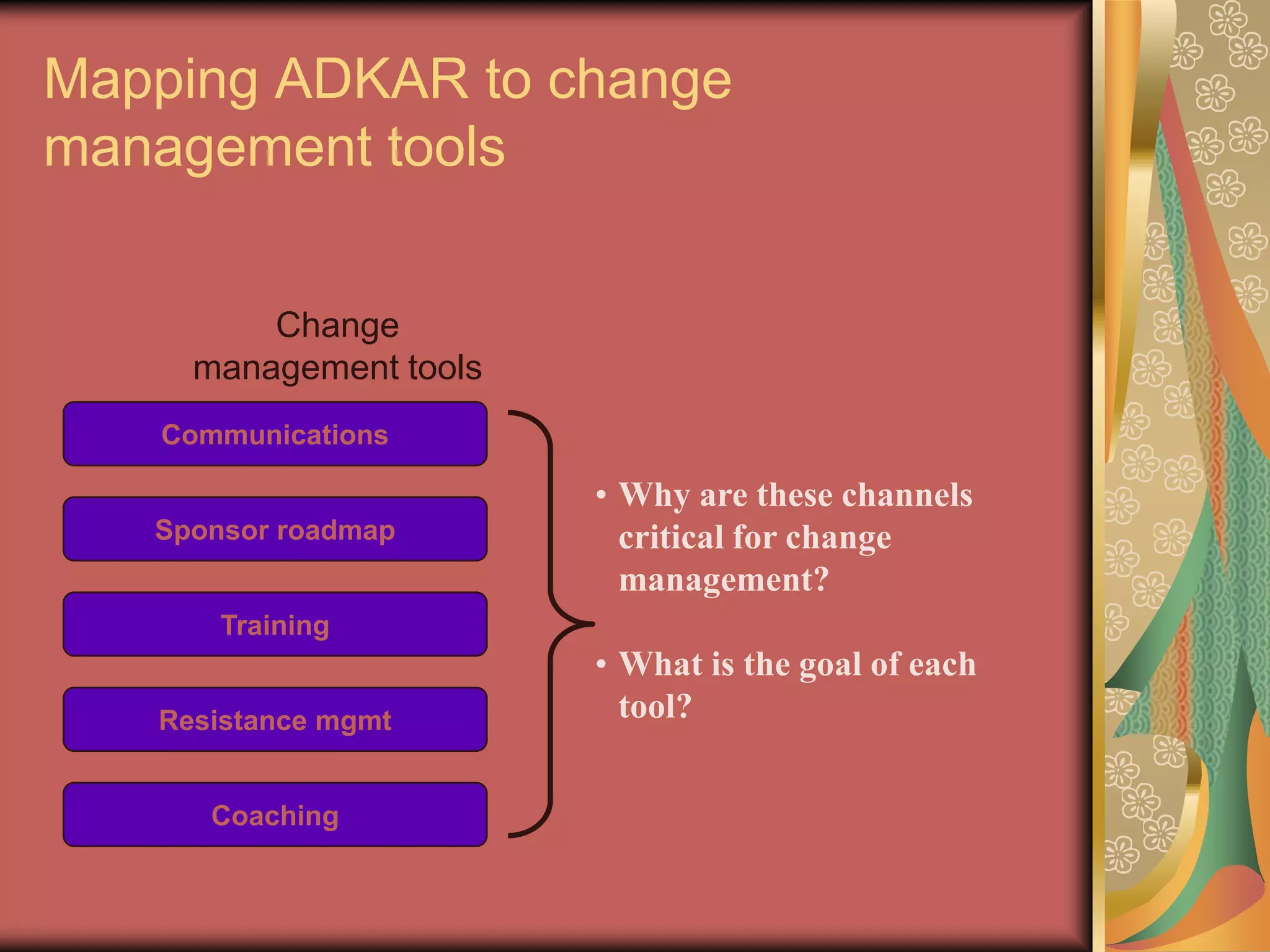 Mapping ADKAR to change management tools

Change management tools

Communications

Sponsor roadmap

Training

Resistance mgmt

Coaching

• Why are these channels critical for change management?

• What is the goal of each tool?